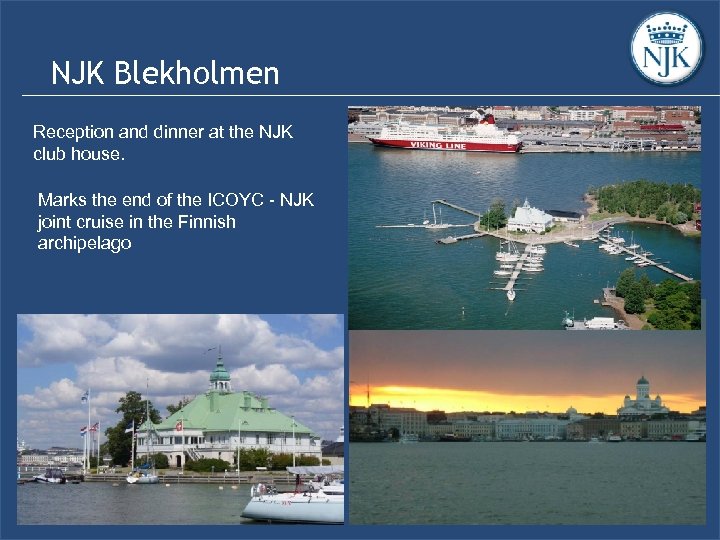 NJK Blekholmen

NJK

Reception and dinner at the NJK club house.

Marks the end of the ICOYC - NJK joint cruise in the Finnish archipelago

VIKING LINE